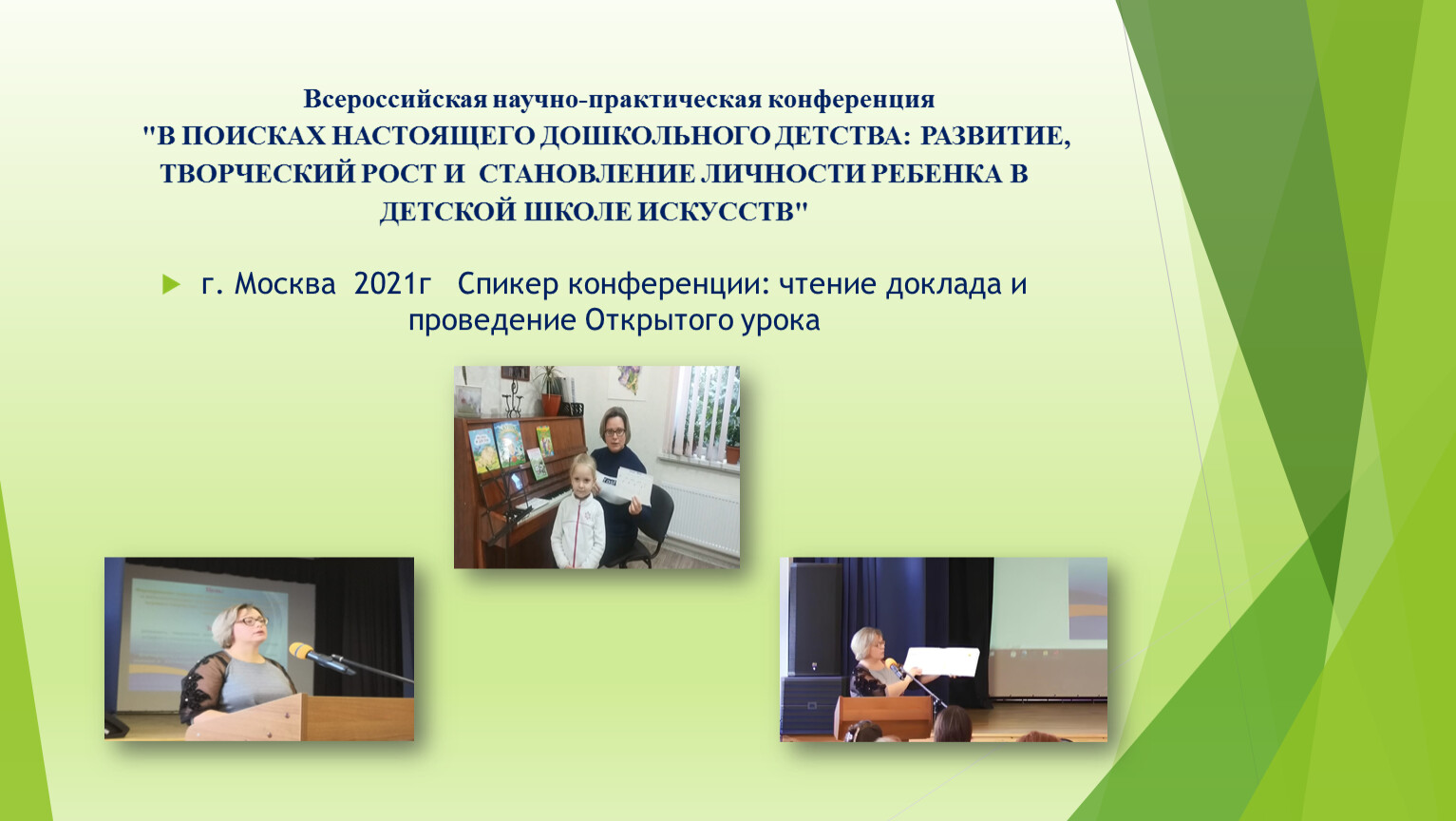 Всероссийская научно-практическая конференция
"В ПОИСКАХ НАСТОЯЩЕГО ДОШКОЛЬНОГО ДЕТСТВА: РАЗВИТИЕ, ТВОРЧЕСКИЙ РОСТ И СТАНОВЛЕНИЕ ЛИЧНОСТИ РЕБЕНКА В ДЕТСКОЙ ШКОЛЕ ИСКУССТВ"

г. Москва 2021г Спикер конференции: чтение доклада и проведение Открытого урока